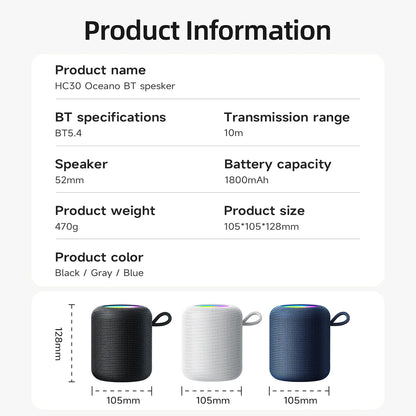 Product Information

Product name
HC30 Oceano BT spesker

BT specifications
BT5.4

Transmission range
10m

Speaker
52mm

Battery capacity
1800mAh

Product weight
470g

Product size
105*105*128mm

Product color
Black / Gray / Blue

128mm

105mm

105mm

105mm